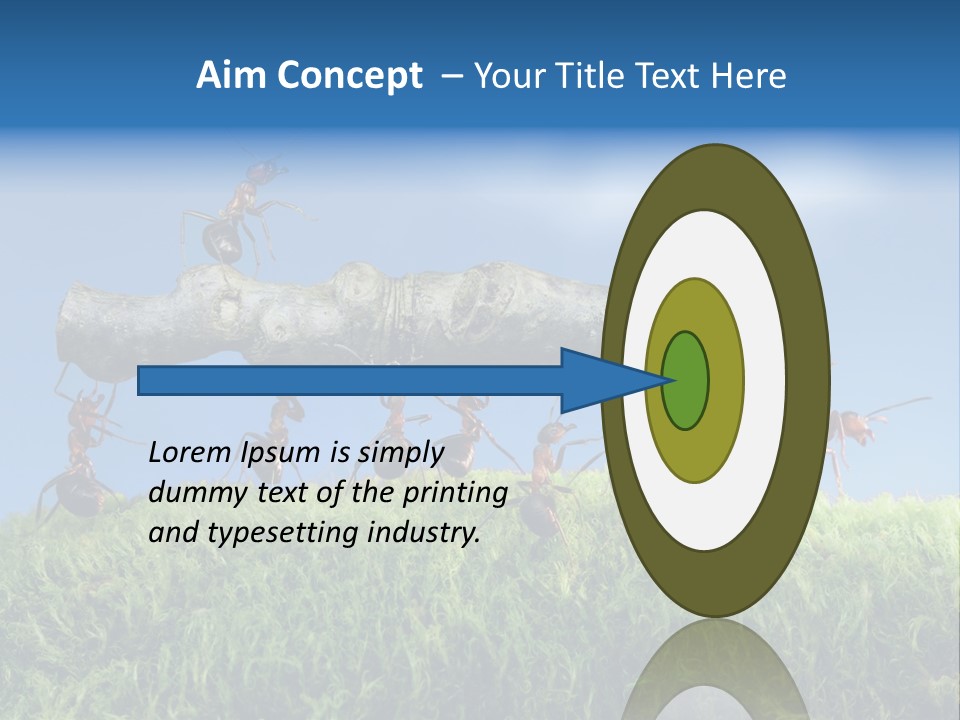 Aim Concept – Your Title Text Here

Lorem Ipsum is simply dummy text of the printing and typesetting industry.